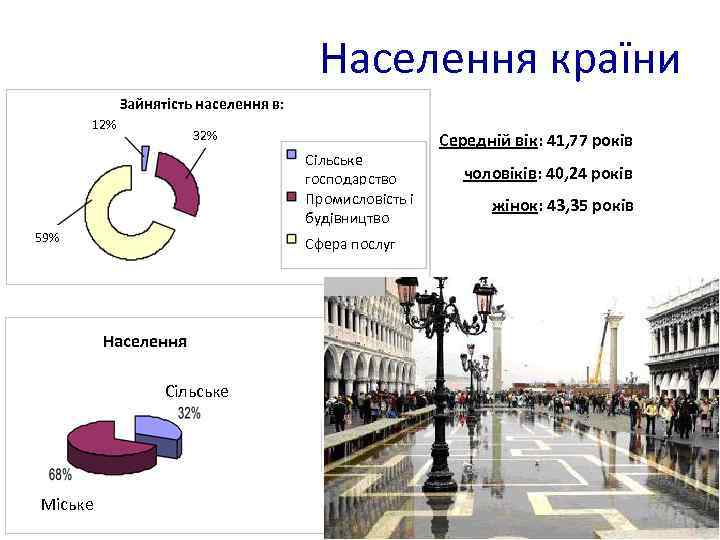 Населення країни

Зайнятість населення в:

12%

32%

59%

Сільське господарство

Промисловість і будівництво

Сфера послуг

Середній вік: 41,77 років

чоловіків: 40,24 років

жінок: 43,35 років

Населення

Сільське

32%

68%

Міське